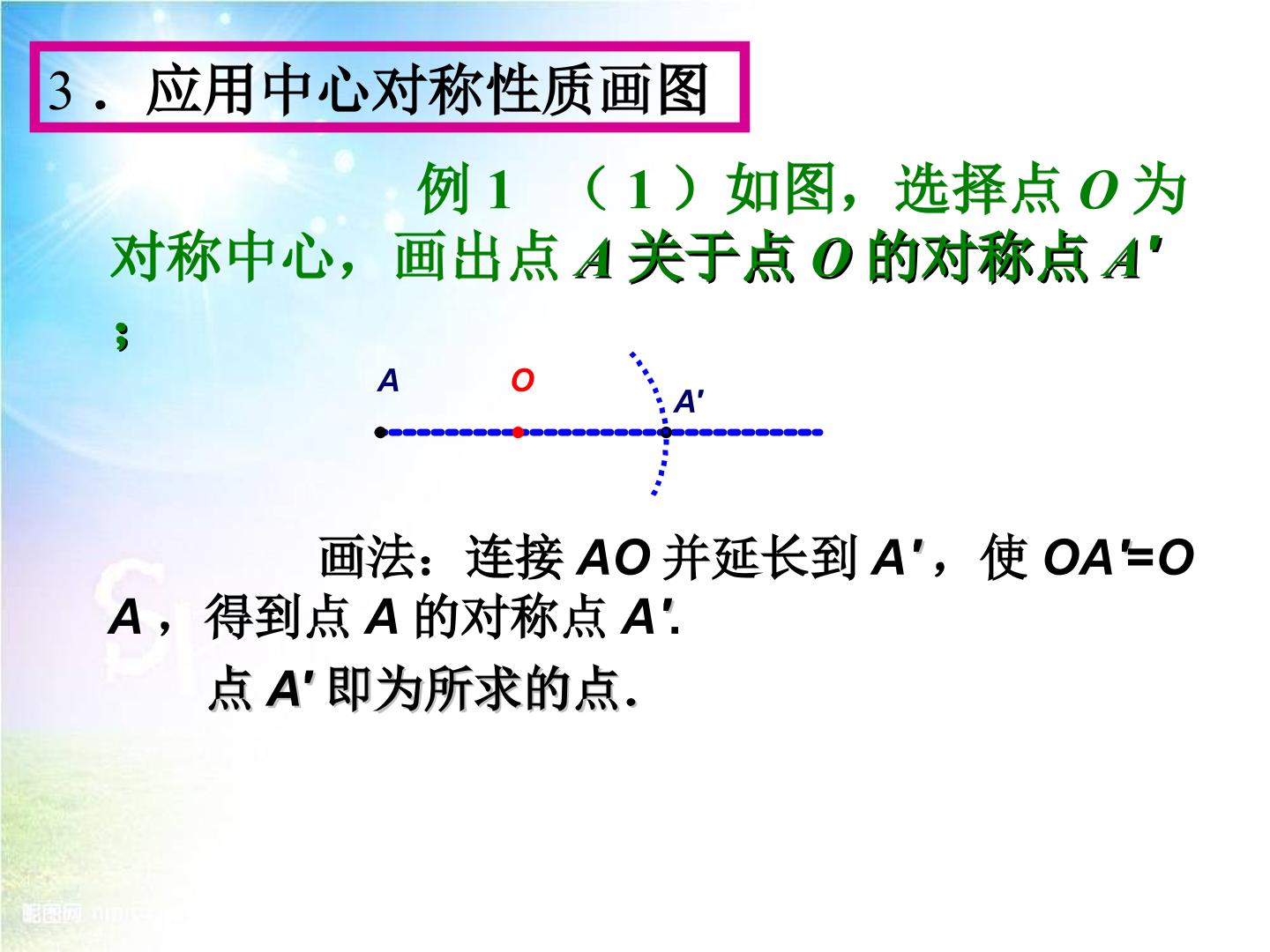 3．应用中心对称性质画图

例1 （1）如图，选择点O为对称中心，画出点A关于点O的对称点A'；

A
O
A'

画法：连接AO并延长到A'，使OA'=OA，得到点A的对称点A'.

点A'即为所求的点.